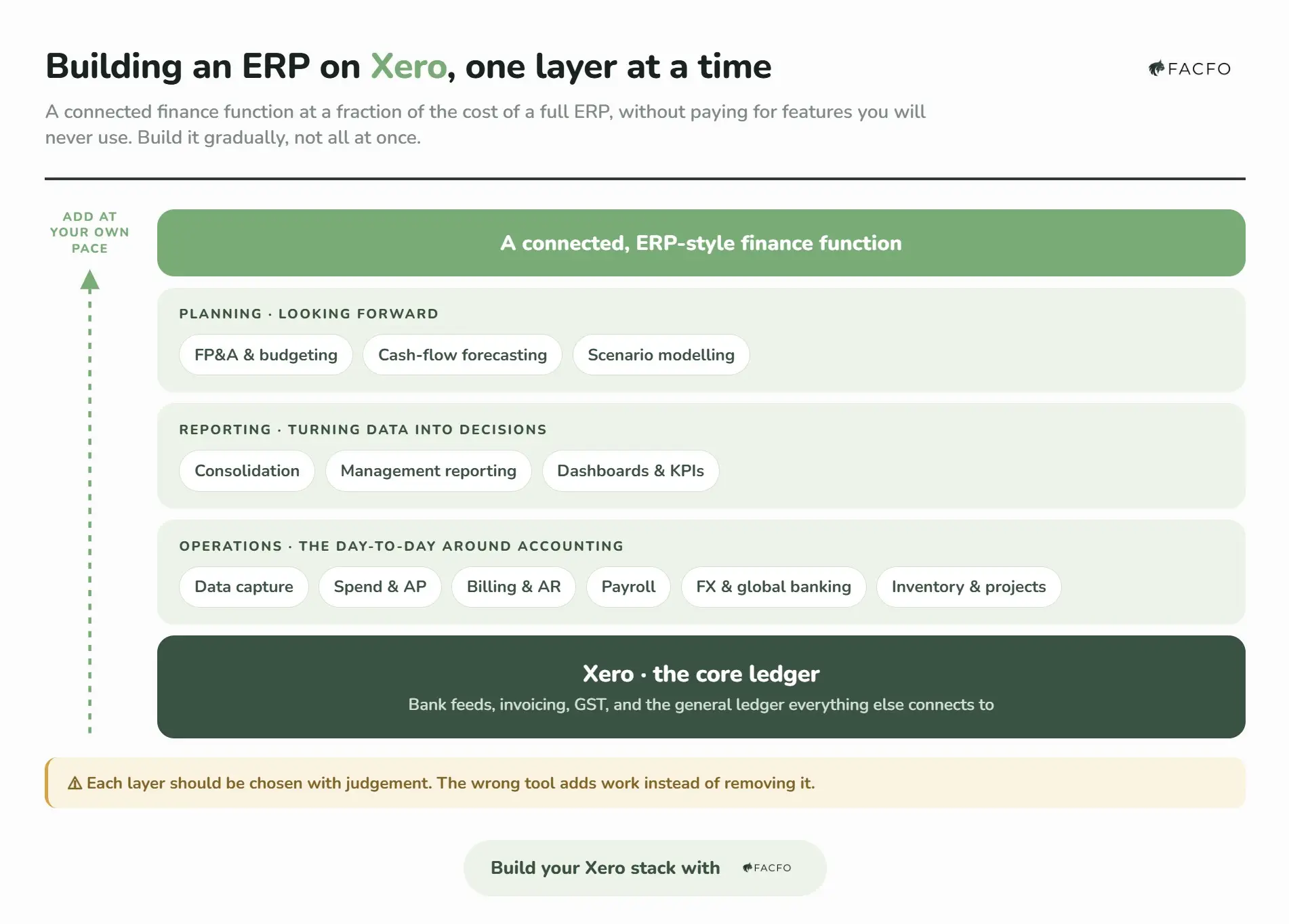 Building an ERP on Xero, one layer at a time

FACFO

A connected finance function at a fraction of the cost of a full ERP, without paying for features you will never use. Build it gradually, not all at once.

ADD AT YOUR OWN PACE

A connected, ERP-style finance function

PLANNING · LOOKING FORWARD

FP&A & budgeting

Cash-flow forecasting

Scenario modelling

REPORTING · TURNING DATA INTO DECISIONS

Consolidation

Management reporting

Dashboards & KPIs

OPERATIONS · THE DAY-TO-DAY AROUND ACCOUNTING

Data capture

Spend & AP

Billing & AR

Payroll

FX & global banking

Inventory & projects

Xero · the core ledger

Bank feeds, invoicing, GST, and the general ledger everything else connects to

⚠ Each layer should be chosen with judgement. The wrong tool adds work instead of removing it.

Build your Xero stack with FACFO